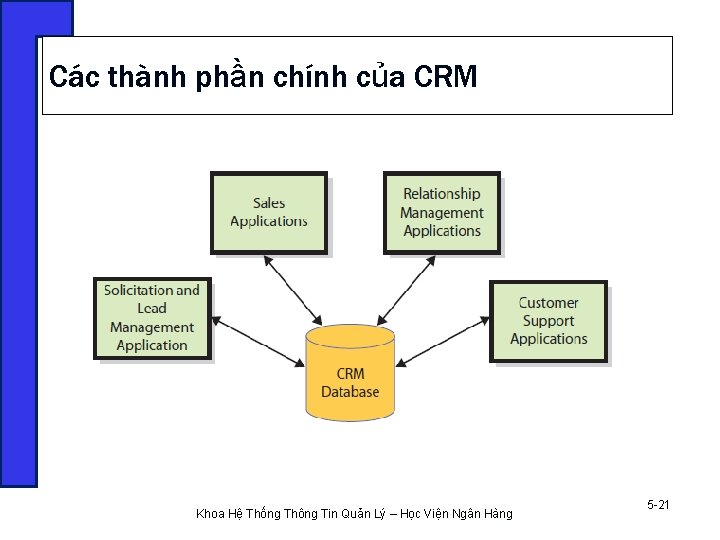 Các thành phần chính của CRM

Sales Applications

Relationship Management Applications

Solicitation and Lead Management Application

Customer Support Applications

CRM Database

Khoa Hệ Thống Thông Tin Quản Lý – Học Viện Ngân Hàng

5-21